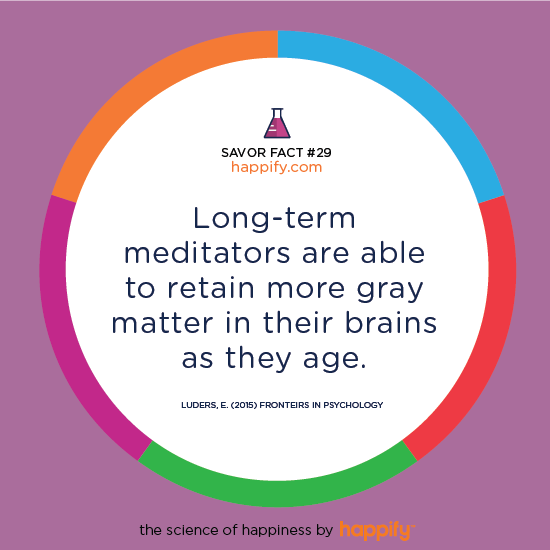 SAVOR FACT #29
happify.com

Long-term meditators are able to retain more gray matter in their brains as they age.

LUDERS, E. (2015) FRONTEIRS IN PSYCHOLOGY

the science of happiness by happify™